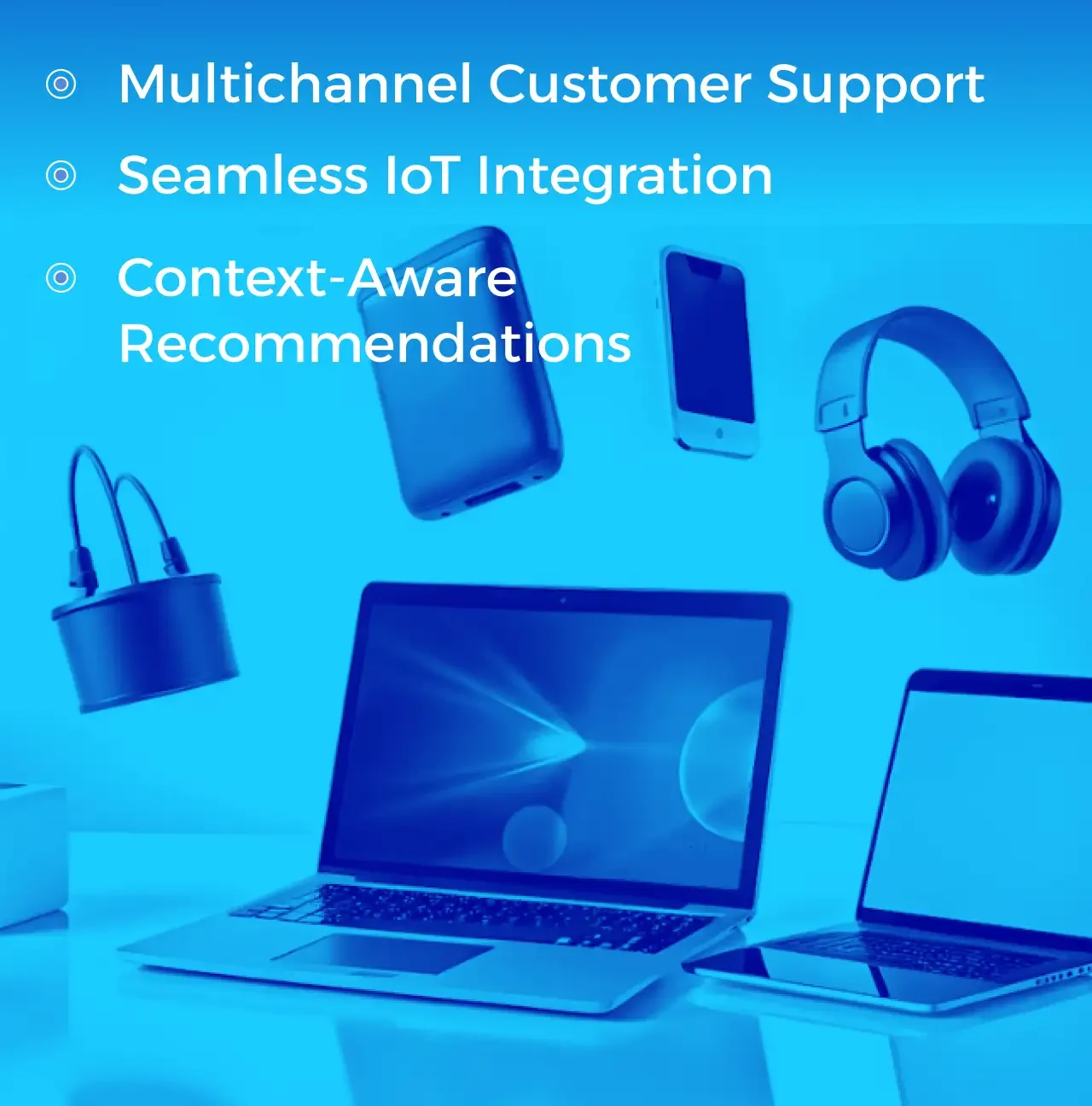 Multichannel Customer Support

Seamless IoT Integration

Context-Aware Recommendations